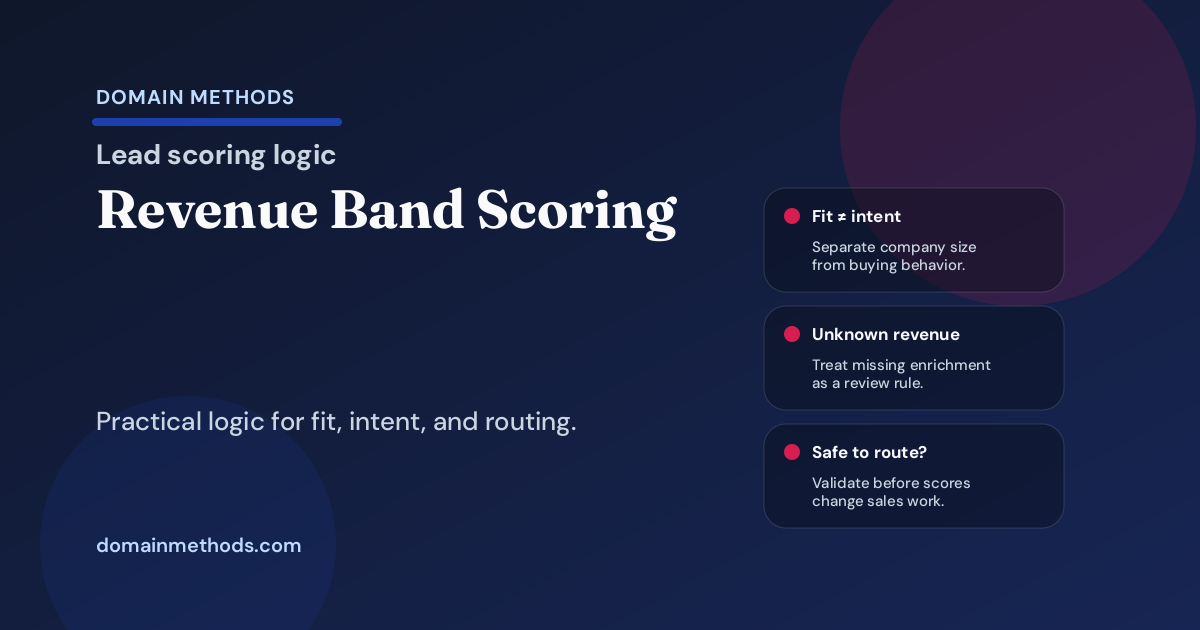 DOMAIN METHODS

Lead scoring logic

Revenue Band Scoring

Practical logic for fit, intent, and routing.

domainmethods.com

Fit ≠ intent

Separate company size from buying behavior.

Unknown revenue

Treat missing enrichment as a review rule.

Safe to route?

Validate before scores change sales work.